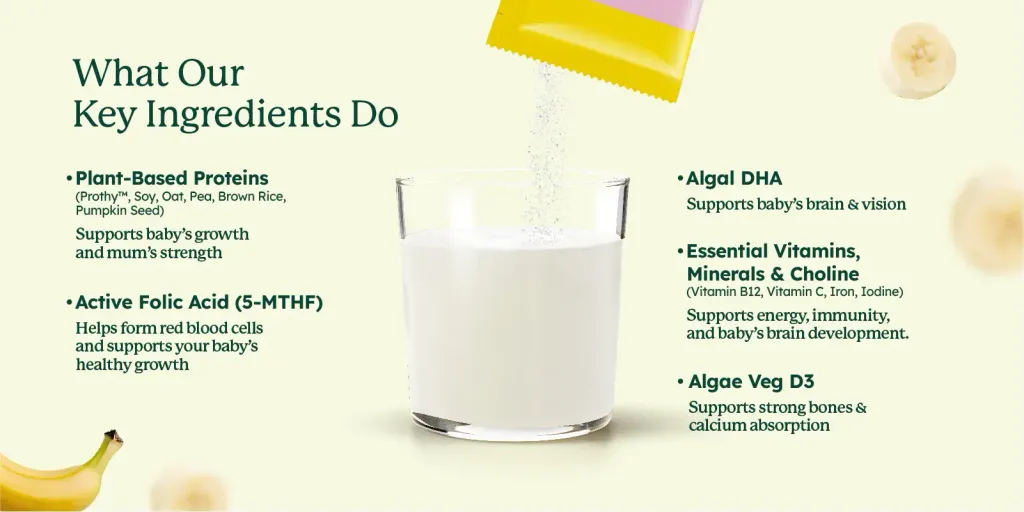 What Our Key Ingredients Do

• Plant-Based Proteins
(Prothy™, Soy, Oat, Pea, Brown Rice, Pumpkin Seed)
Supports baby's growth and mum's strength

• Active Folic Acid (5-MTHF)
Helps form red blood cells and supports your baby's healthy growth

• Algal DHA
Supports baby's brain & vision

• Essential Vitamins, Minerals & Choline
(Vitamin B12, Vitamin C, Iron, Iodine)
Supports energy, immunity, and baby's brain development.

• Algae Veg D3
Supports strong bones & calcium absorption